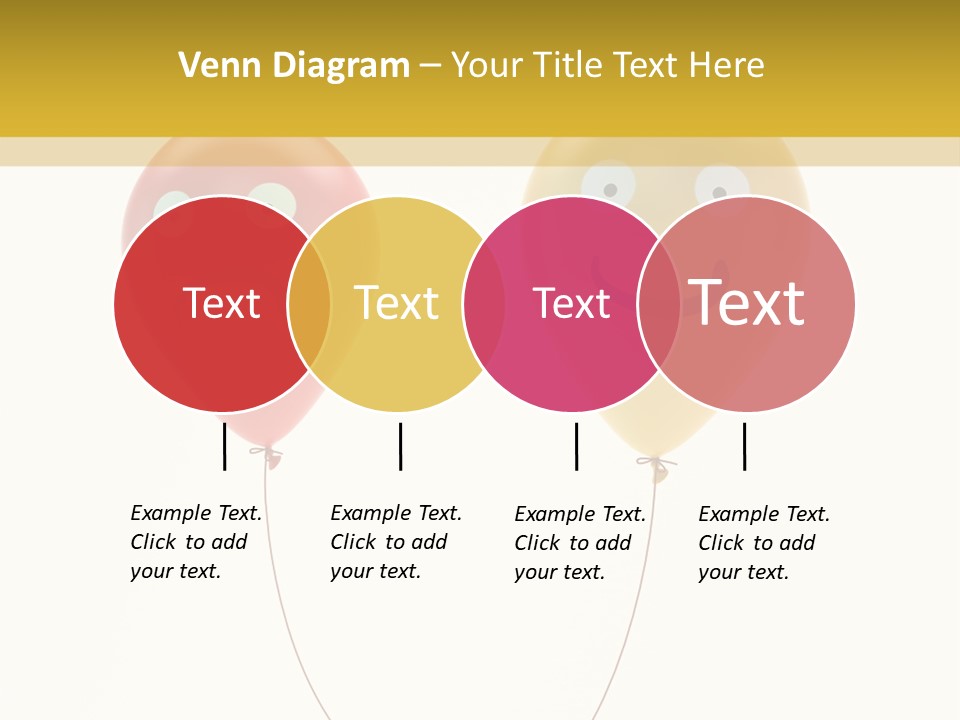 Venn Diagram – Your Title Text Here

Text

Text

Text

Text

Example Text. Click to add your text.

Example Text. Click to add your text.

Example Text. Click to add your text.

Example Text. Click to add your text.